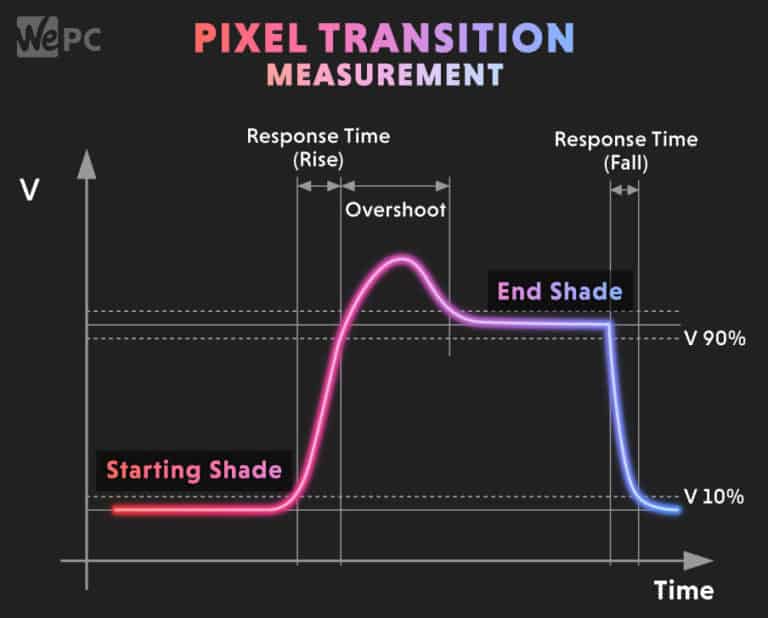 WePC

PIXEL TRANSITION MEASUREMENT

Response Time (Rise)

Response Time (Fall)

V

Overshoot

End Shade

V 90%

Starting Shade

V 10%

Time